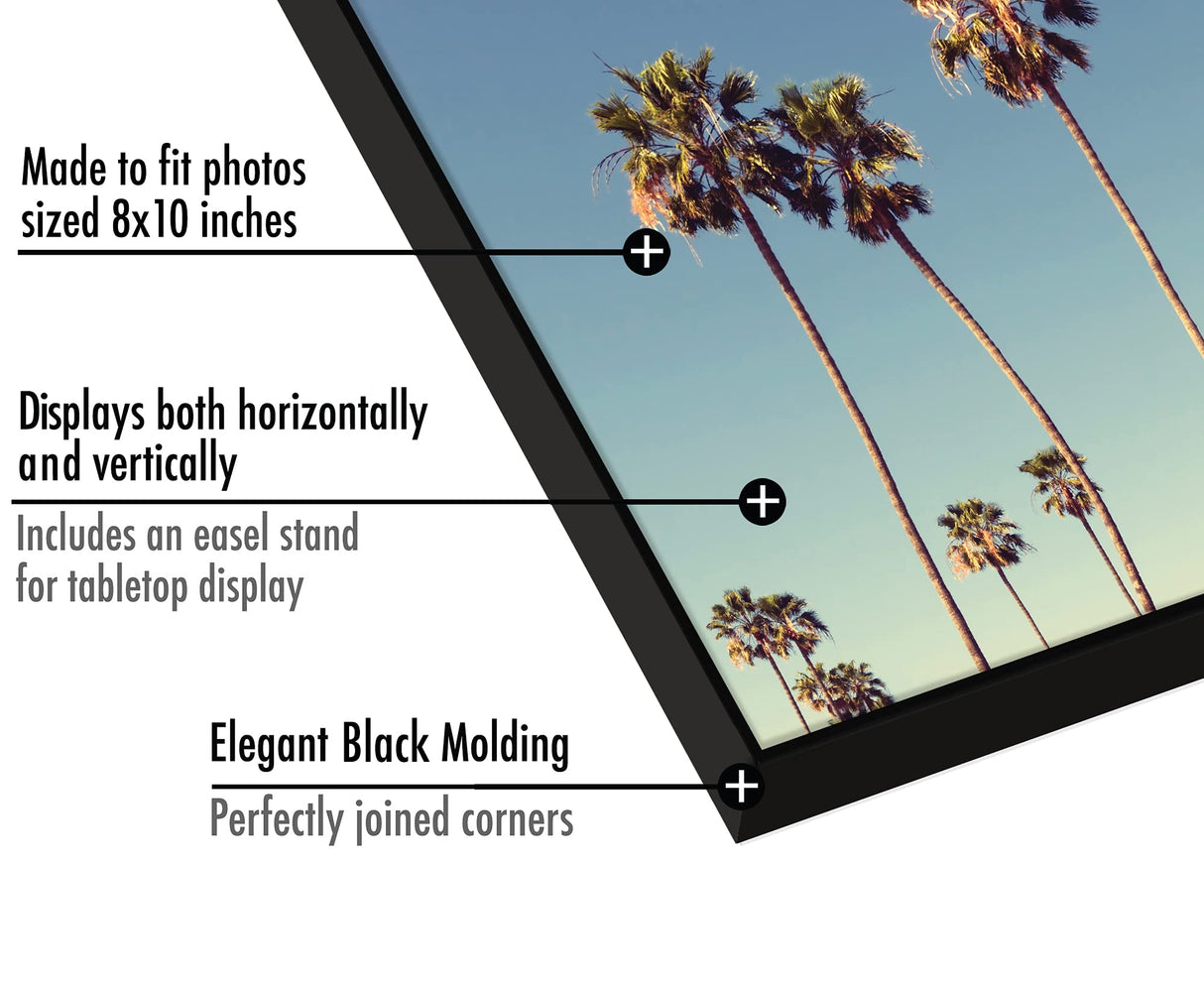 Made to fit photos sized 8x10 inches

Displays both horizontally and vertically

Includes an easel stand for tabletop display

Elegant Black Molding

Perfectly joined corners